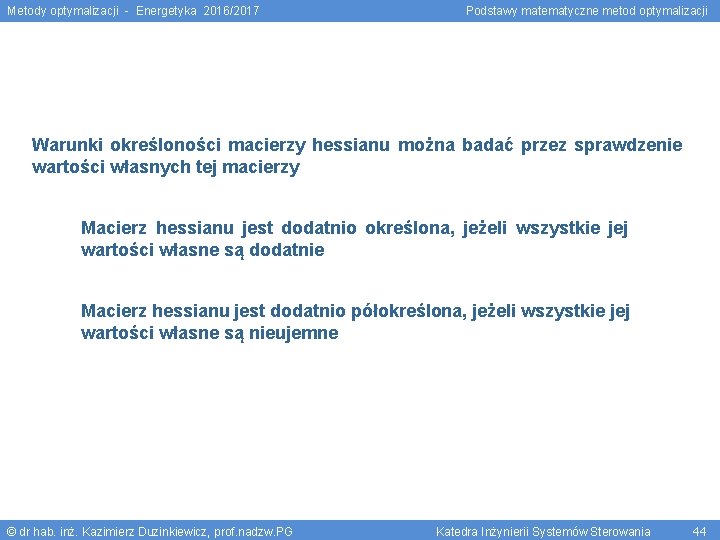 Metody optymalizacji - Energetyka 2016/2017

Podstawy matematyczne metod optymalizacji

Warunki określoności macierzy hessianu można badać przez sprawdzenie wartości własnych tej macierzy

Macierz hessianu jest dodatnio określona, jeżeli wszystkie jej wartości własne są dodatnie

Macierz hessianu jest dodatnio półokreślona, jeżeli wszystkie jej wartości własne są nieujemne

© dr hab. inż. Kazimierz Duzinkiewicz, prof.nadzw.PG

Katedra Inżynierii Systemów Sterowania

44